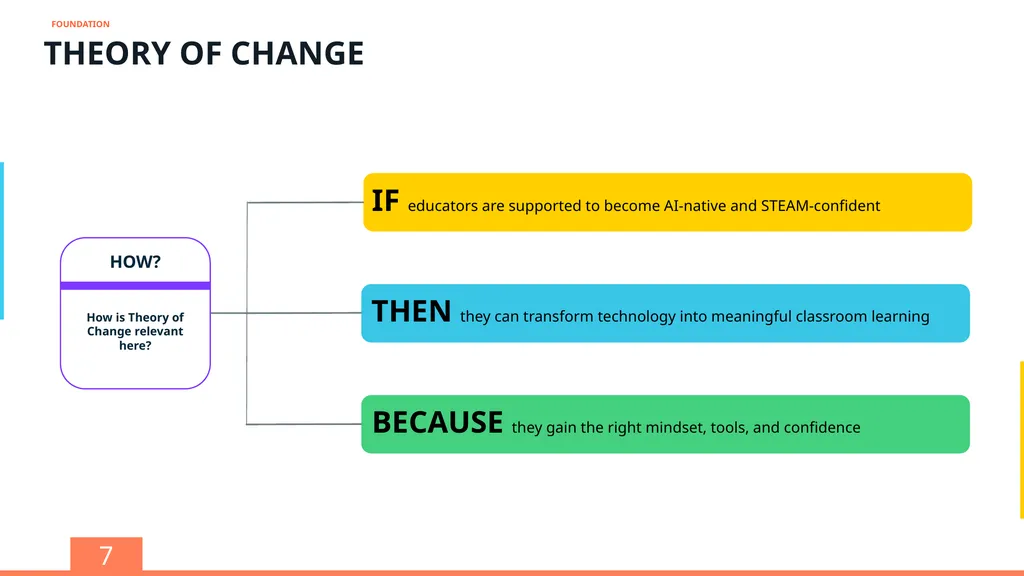 FOUNDATION

THEORY OF CHANGE

HOW?

How is Theory of Change relevant here?

IF educators are supported to become AI-native and STEAM-confident

THEN they can transform technology into meaningful classroom learning

BECAUSE they gain the right mindset, tools, and confidence

7